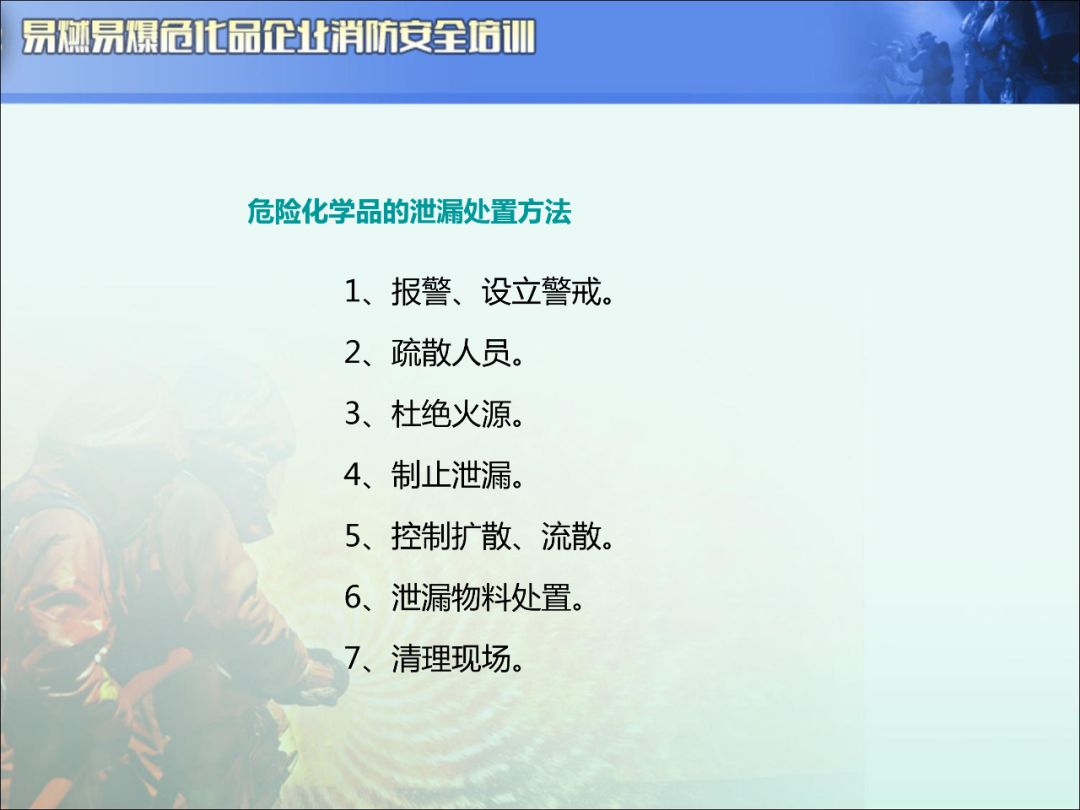 易燃易爆危化品企业消防安全培训

危险化学品的泄漏处置方法

1、报警、设立警戒。

2、疏散人员。

3、杜绝火源。

4、制止泄漏。

5、控制扩散、流散。

6、泄漏物料处置。

7、清理现场。